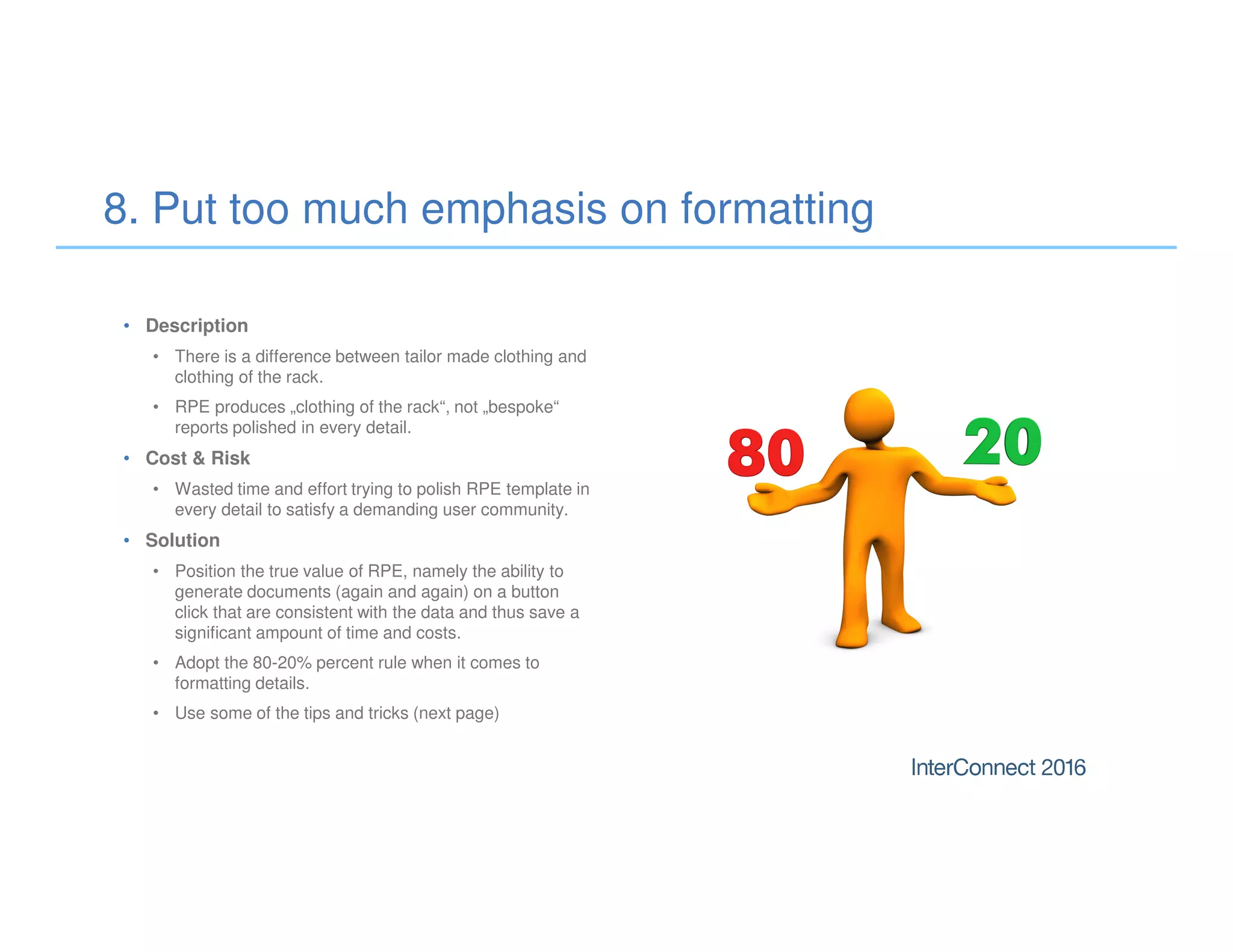 8. Put too much emphasis on formatting

• Description
  • There is a difference between tailor made clothing and clothing of the rack.
  • RPE produces „clothing of the rack“, not „bespoke“ reports polished in every detail.
• Cost & Risk
  • Wasted time and effort trying to polish RPE template in every detail to satisfy a demanding user community.
• Solution
  • Position the true value of RPE, namely the ability to generate documents (again and again) on a button click that are consistent with the data and thus save a significant ampount of time and costs.
  • Adopt the 80-20% percent rule when it comes to formatting details.
  • Use some of the tips and tricks (next page)

80

20

InterConnect 2016